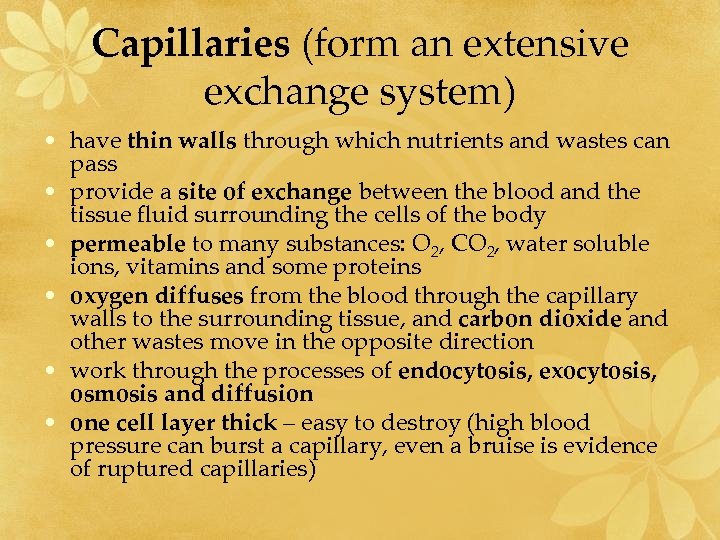 Capillaries (form an extensive exchange system)

• have thin walls through which nutrients and wastes can pass
• provide a site of exchange between the blood and the tissue fluid surrounding the cells of the body
• permeable to many substances: $O_2$, $CO_2$, water soluble ions, vitamins and some proteins
• oxygen diffuses from the blood through the capillary walls to the surrounding tissue, and carbon dioxide and other wastes move in the opposite direction
• work through the processes of endocytosis, exocytosis, osmosis and diffusion
• one cell layer thick – easy to destroy (high blood pressure can burst a capillary, even a bruise is evidence of ruptured capillaries)